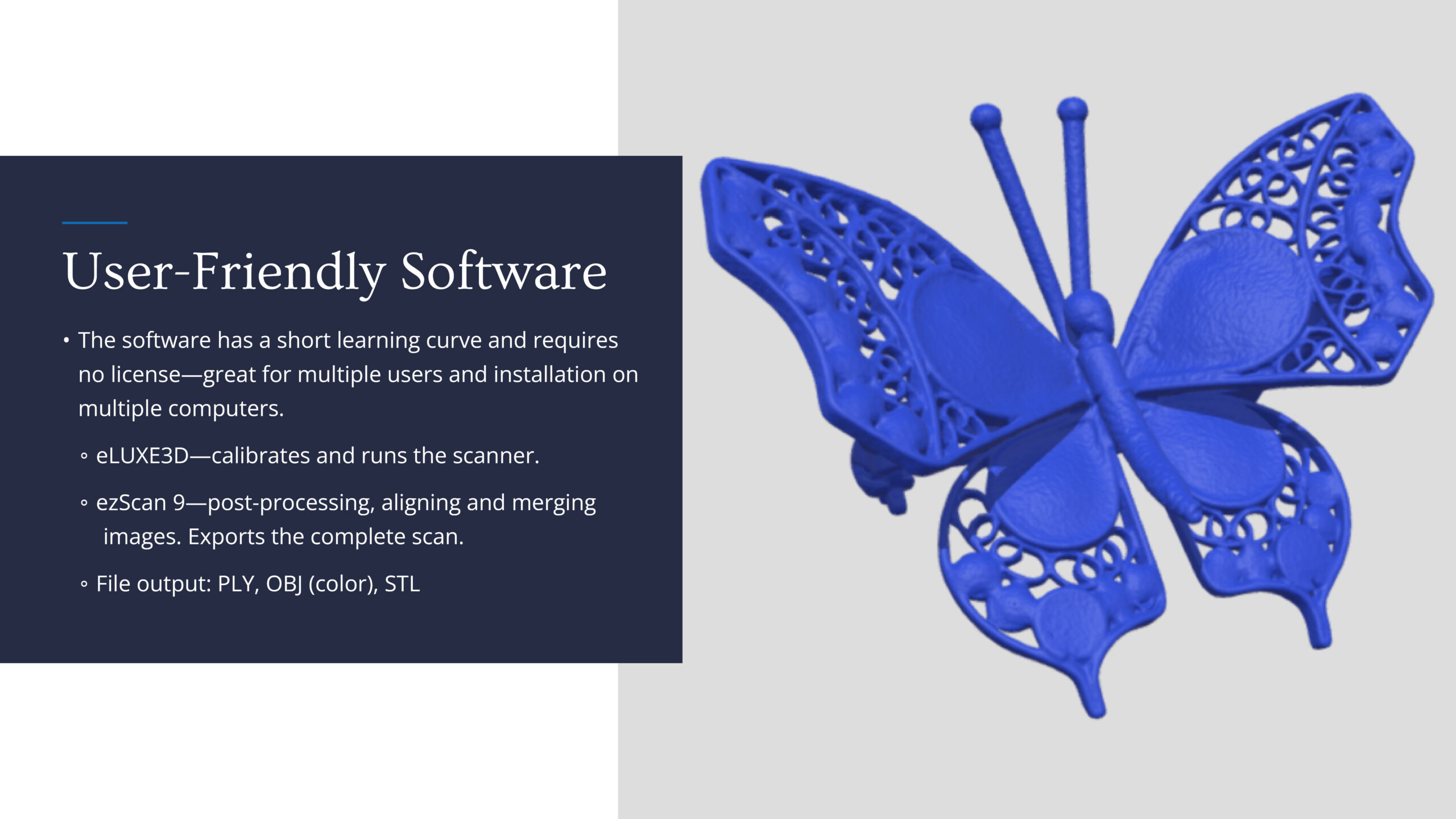 User-Friendly Software

• The software has a short learning curve and requires no license—great for multiple users and installation on multiple computers.

◦ eLUXE3D—calibrates and runs the scanner.

◦ ezScan 9—post-processing, aligning and merging images. Exports the complete scan.

◦ File output: PLY, OBJ (color), STL